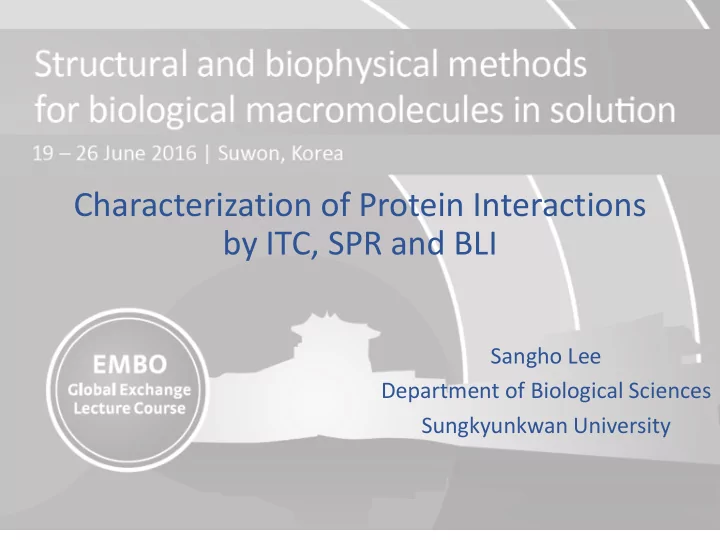 Structural and biophysical methods for biological macromolecules in solution

19 – 26 June 2016 | Suwon, Korea

Characterization of Protein Interactions by ITC, SPR and BLI

EMBO
Global Exchange
Lecture Course

Sangho Lee
Department of Biological Sciences
Sungkyunkwan University